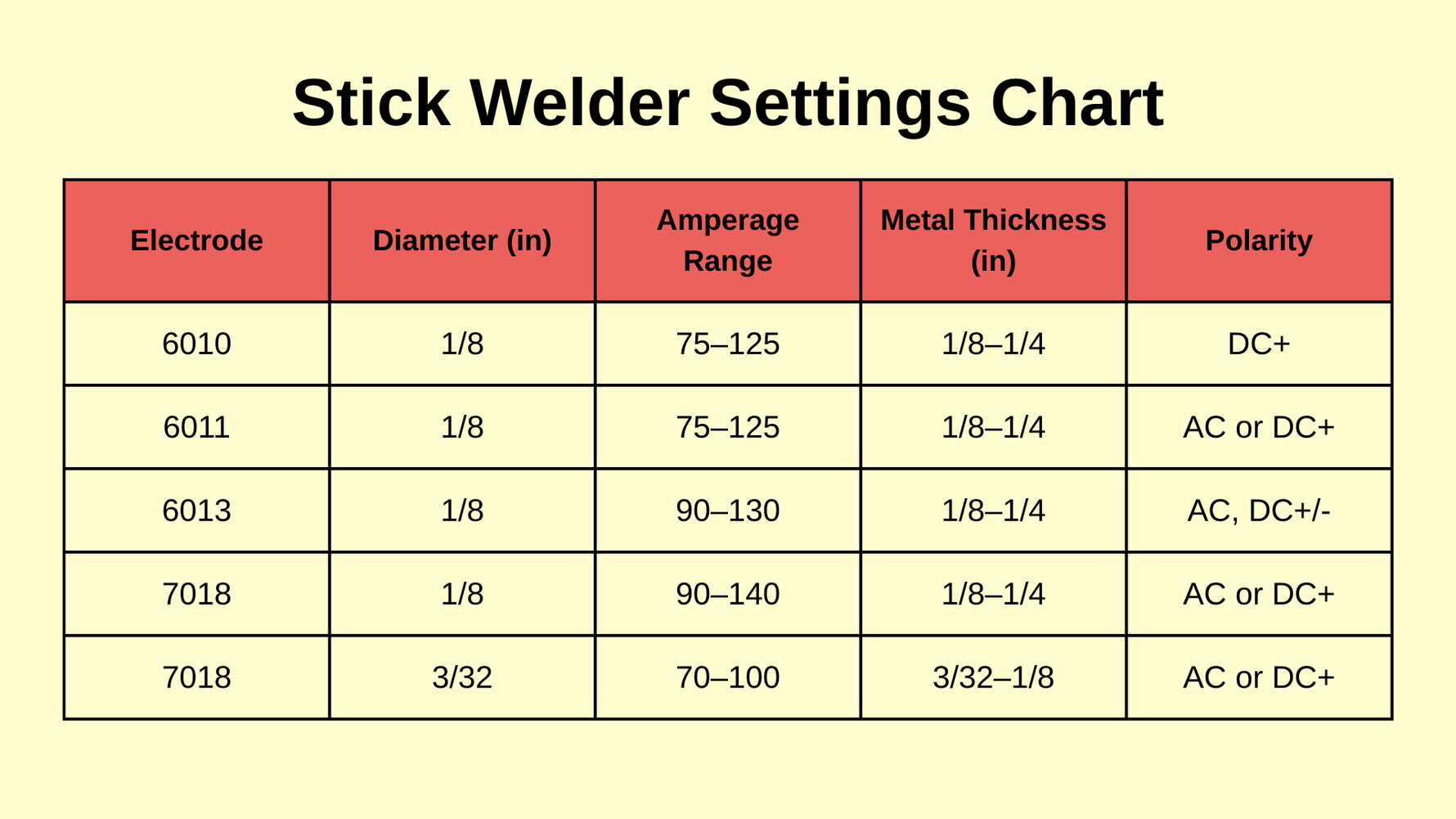 Stick Welder Settings Chart

| Electrode | Diameter (in) | Amperage Range | Metal Thickness (in) | Polarity |
|---|---|---|---|---|
| 6010 | 1/8 | 75–125 | 1/8–1/4 | DC+ |
| 6011 | 1/8 | 75–125 | 1/8–1/4 | AC or DC+ |
| 6013 | 1/8 | 90–130 | 1/8–1/4 | AC, DC+/- |
| 7018 | 1/8 | 90–140 | 1/8–1/4 | AC or DC+ |
| 7018 | 3/32 | 70–100 | 3/32–1/8 | AC or DC+ |